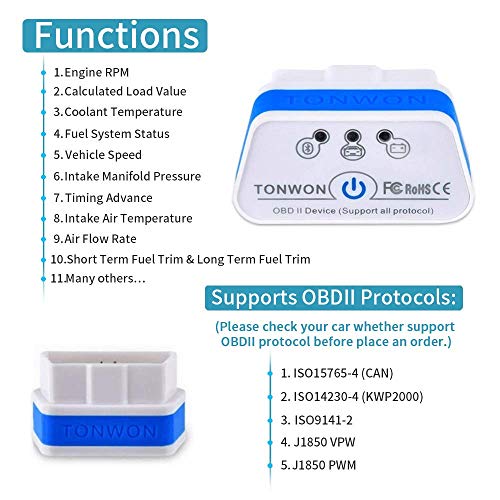 Functions

1.Engine RPM
2.Calculated Load Value
3.Coolant Temperature
4.Fuel System Status
5.Vehicle Speed
6.Intake Manifold Pressure
7.Timing Advance
8.Intake Air Temperature
9.Air Flow Rate
10.Short Term Fuel Trim & Long Term Fuel Trim
11.Many others...

TONWON

TONWON FC RoHS CE
OBD II Device (Support all protocol)

Supports OBDII Protocols:

(Please check your car whether support OBDII protocol before place an order.)

1. ISO15765-4 (CAN)
2. ISO14230-4 (KWP2000)
3. ISO9141-2
4. J1850 VPW
5. J1850 PWM

TONWON